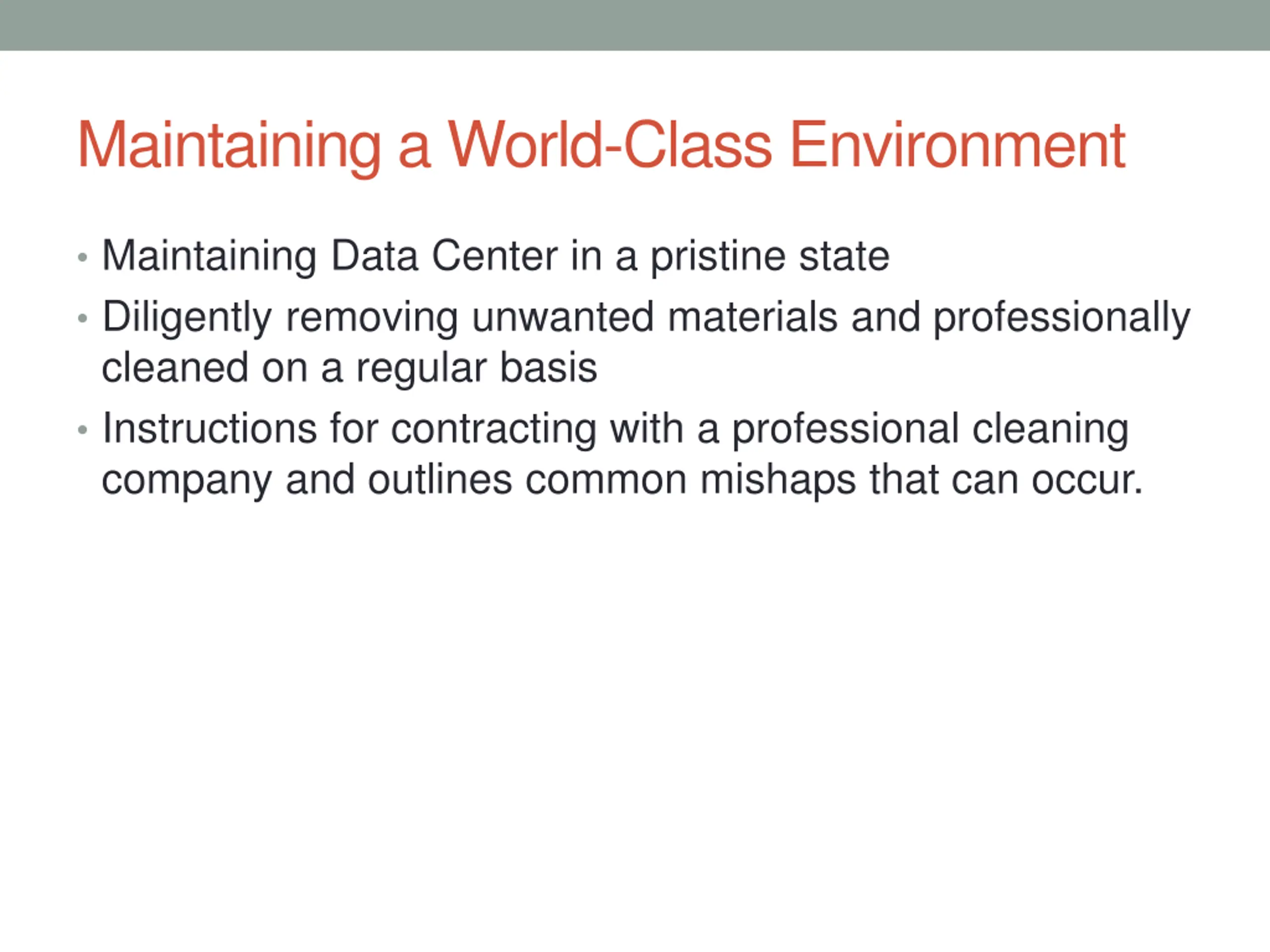 Maintaining a World-Class Environment

• Maintaining Data Center in a pristine state
• Diligently removing unwanted materials and professionally cleaned on a regular basis
• Instructions for contracting with a professional cleaning company and outlines common mishaps that can occur.